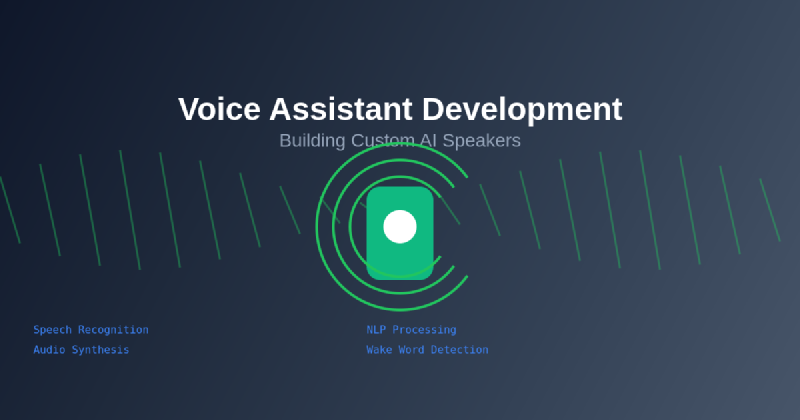 Voice Assistant Development

Building Custom AI Speakers

Speech Recognition
Audio Synthesis

NLP Processing
Wake Word Detection